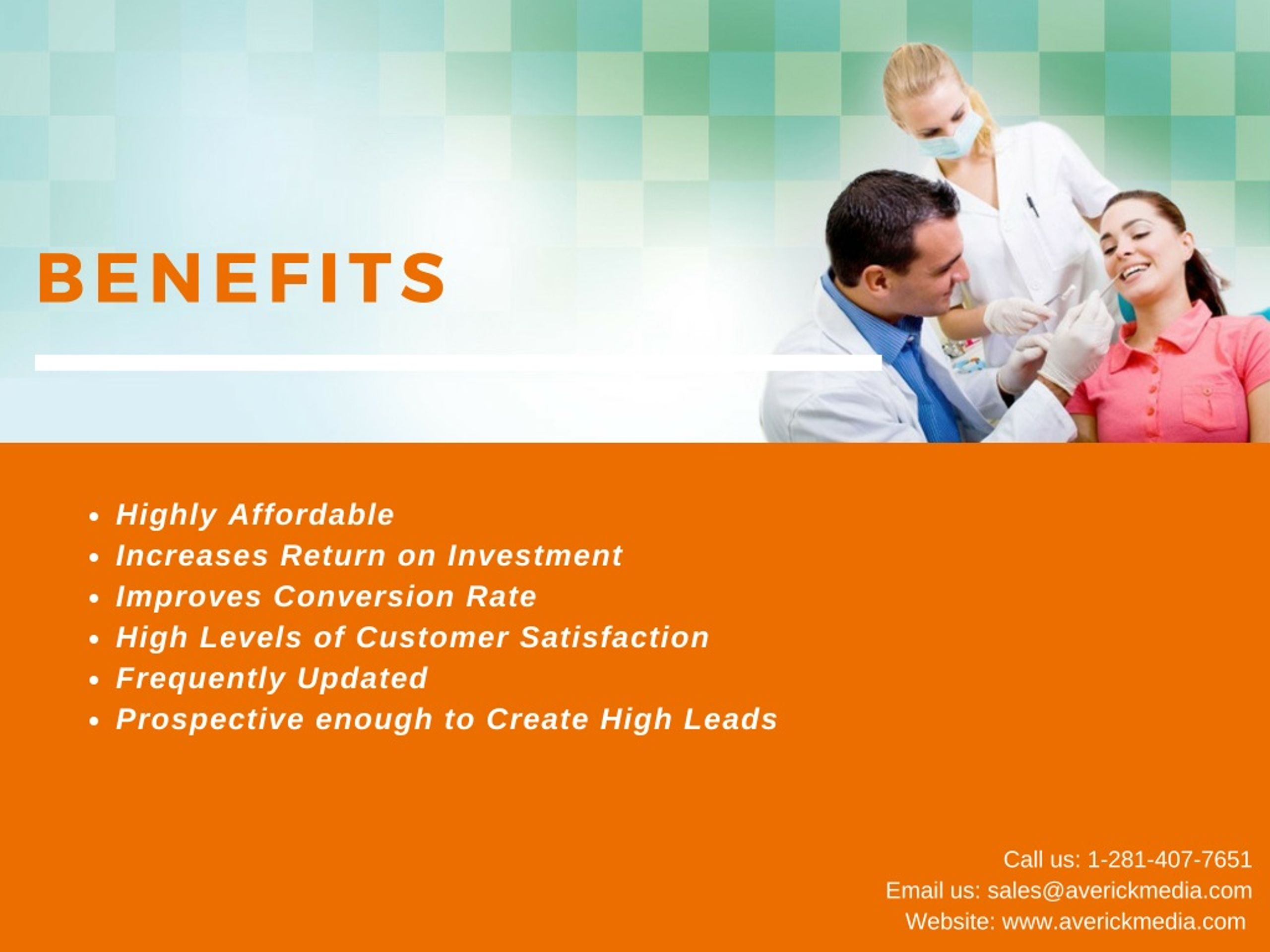 BENEFITS

- Highly Affordable
- Increases Return on Investment
- Improves Conversion Rate
- High Levels of Customer Satisfaction
- Frequently Updated
- Prospective enough to Create High Leads

Call us: 1-281-407-7651
Email us: sales@averickmedia.com
Website: www.averickmedia.com